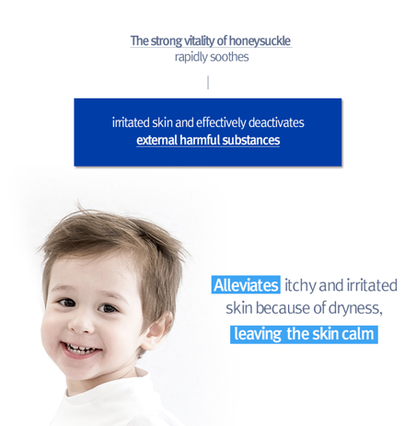 The strong vitality of honeysuckle
rapidly soothes

irritated skin and effectively deactivates
external harmful substances

Alleviates itchy and irritated skin because of dryness, leaving the skin calm